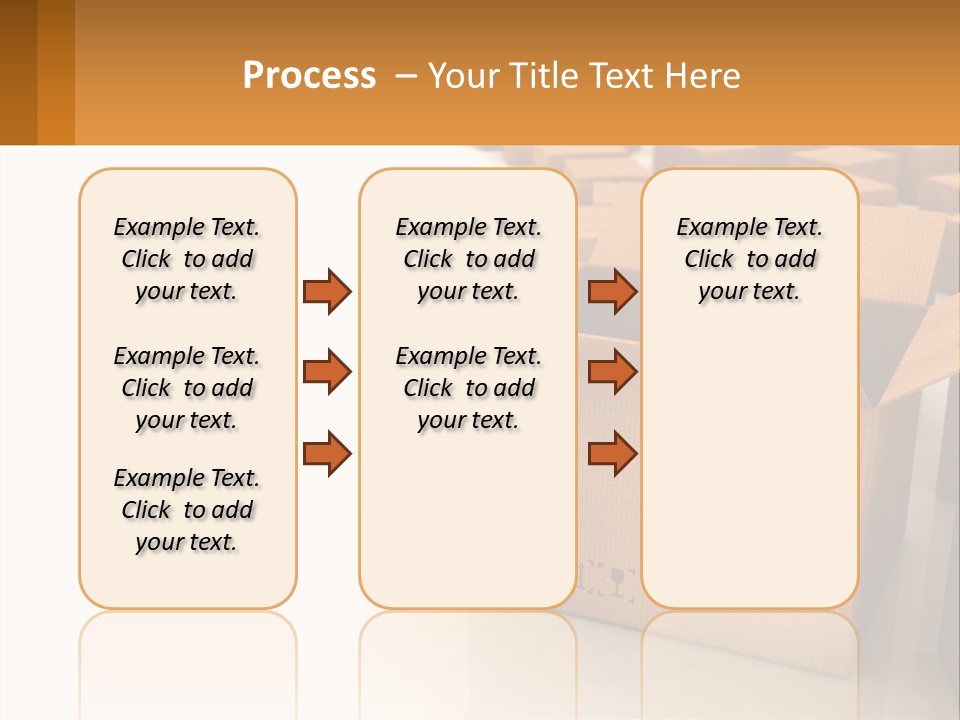 Process – Your Title Text Here

Example Text. Click to add your text.

Example Text. Click to add your text.

Example Text. Click to add your text.

Example Text. Click to add your text.

Example Text. Click to add your text.

Example Text. Click to add your text.